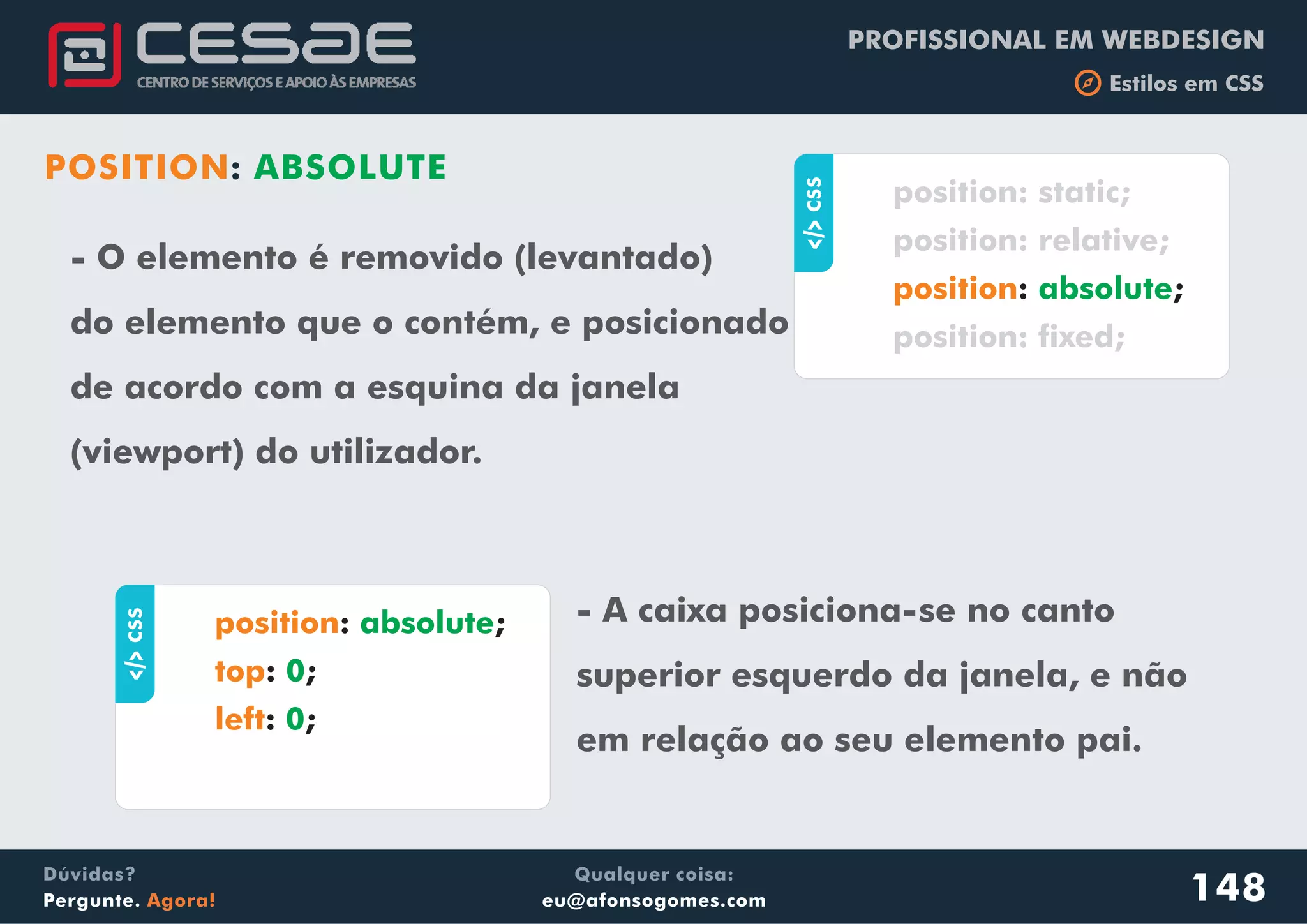 CESAE
CENTRO DE SERVIÇOS E APOIO ÀS EMPRESAS

PROFISSIONAL EM WEBDESIGN
Estilos em CSS

POSITION: ABSOLUTE

- O elemento é removido (levantado) do elemento que o contém, e posicionado de acordo com a esquina da janela (viewport) do utilizador.

</> CSS
position: static;
position: relative;
position: absolute;
position: fixed;

</> CSS
position: absolute;
top: 0;
left: 0;

- A caixa posiciona-se no canto superior esquerdo da janela, e não em relação ao seu elemento pai.

Dúvidas?
Pergunte. Agora!

Qualquer coisa:
eu@afonsogomes.com

148